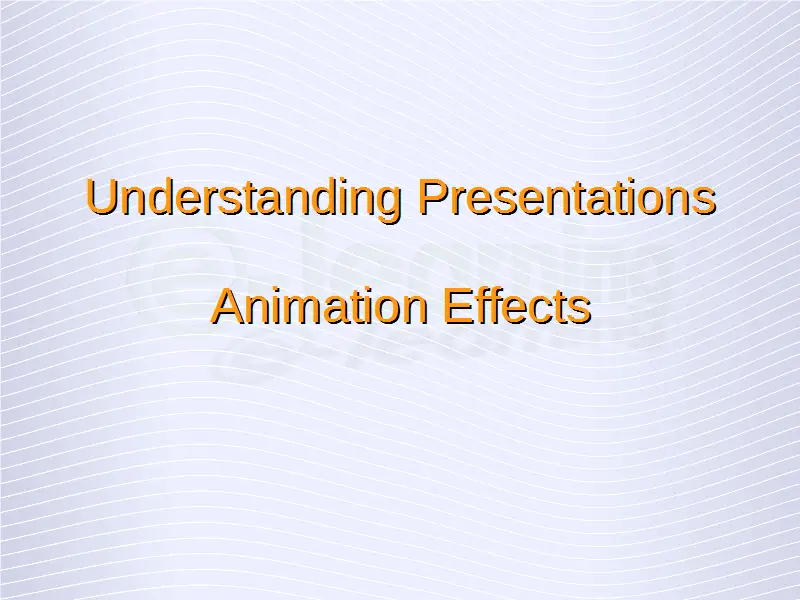 Understanding Presentations

Animation Effects